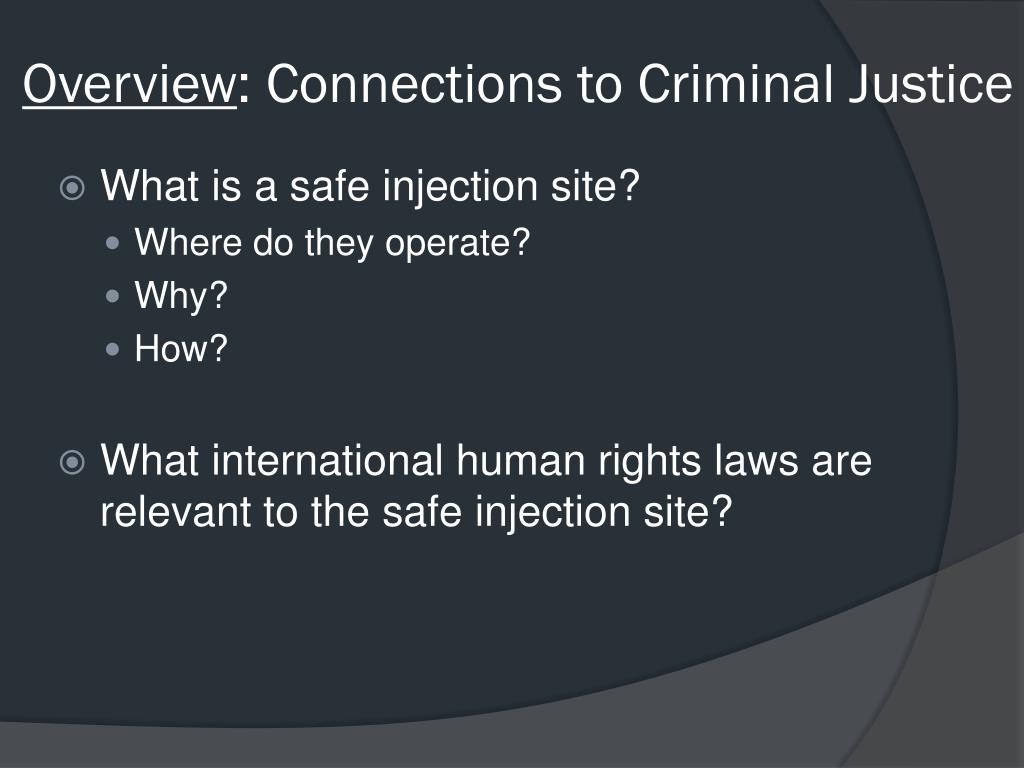 Overview: Connections to Criminal Justice

What is a safe injection site?
Where do they operate?
Why?
How?

What international human rights laws are relevant to the safe injection site?